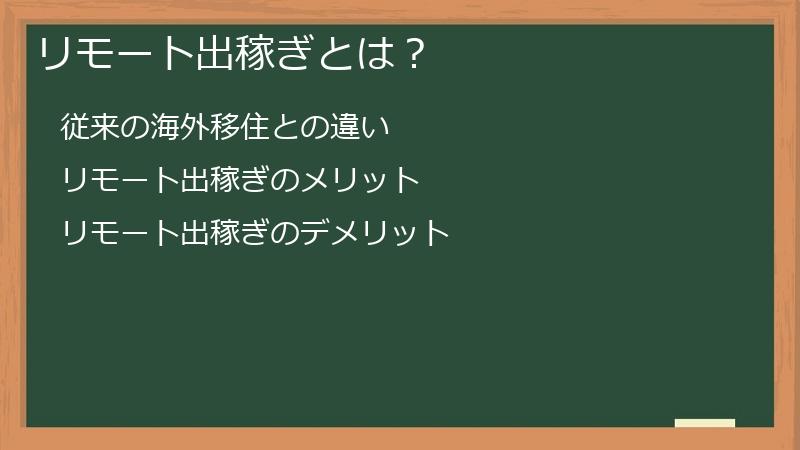 リモート出稼ぎとは？

従来の海外移住との違い

リモート出稼ぎのメリット

リモート出稼ぎのデメリット